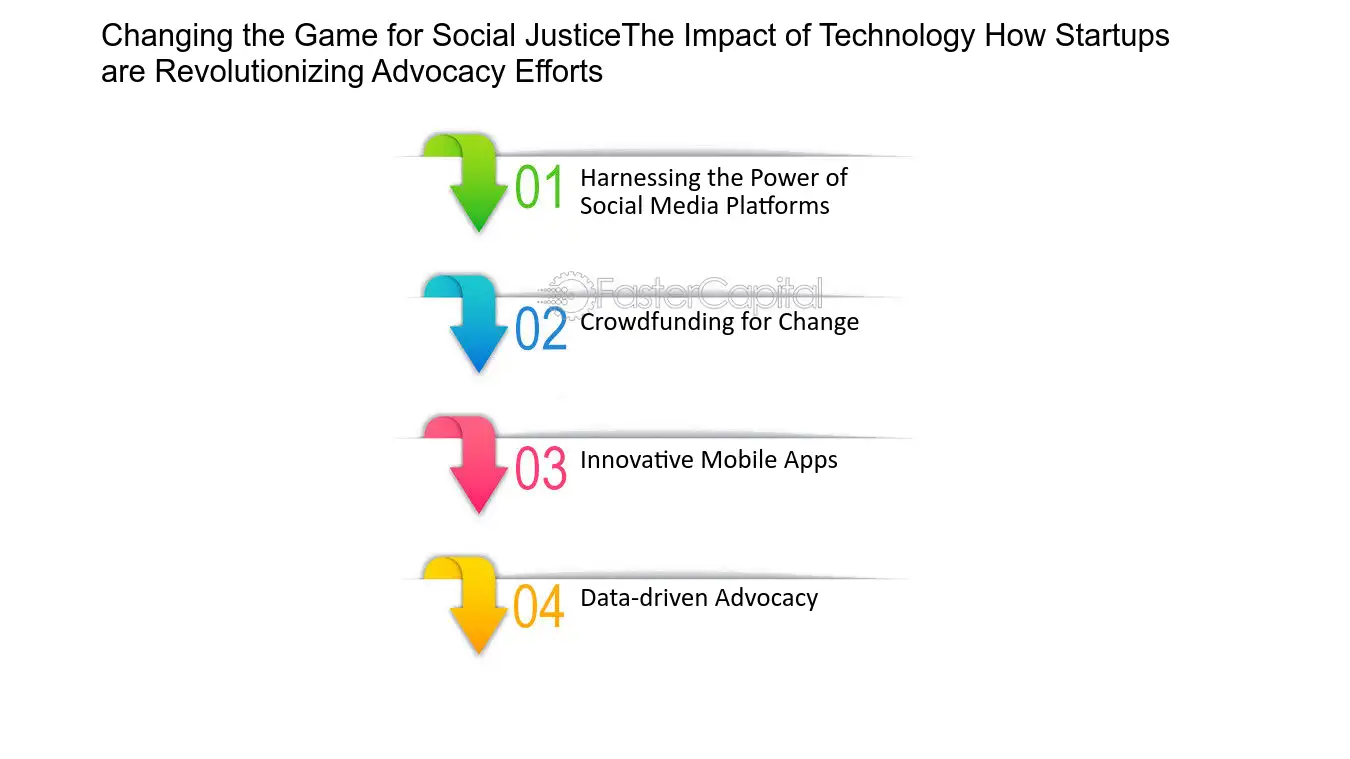 Changing the Game for Social JusticeThe Impact of Technology How Startups are Revolutionizing Advocacy Efforts

01 Harnessing the Power of Social Media Platforms

FasterCapital

02 Crowdfunding for Change

03 Innovative Mobile Apps

04 Data-driven Advocacy